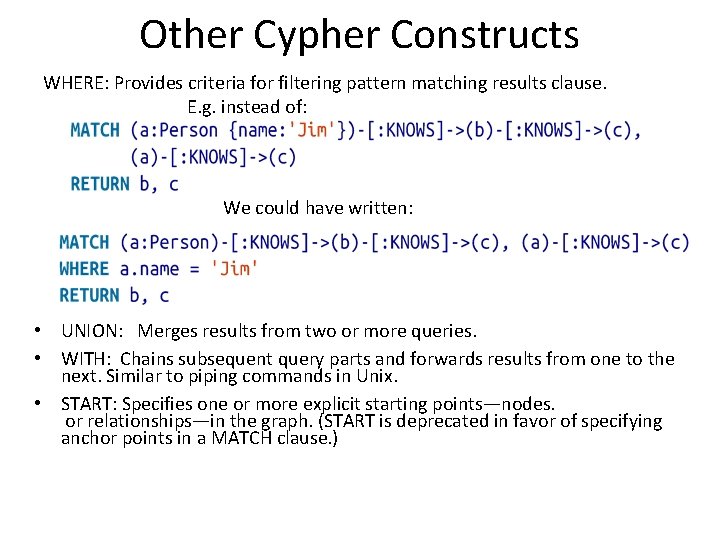 Other Cypher Constructs

WHERE: Provides criteria for filtering pattern matching results clause.

E.g. instead of:

MATCH (a:Person {name:'Jim'})-[:KNOWS]->(b)-[:KNOWS]->(c),
(a)-[:KNOWS]->(c)
RETURN b, c

We could have written:

MATCH (a:Person)-[:KNOWS]->(b)-[:KNOWS]->(c), (a)-[:KNOWS]->(c)
WHERE a.name = 'Jim'
RETURN b, c

• UNION: Merges results from two or more queries.

• WITH: Chains subsequent query parts and forwards results from one to the next. Similar to piping commands in Unix.

• START: Specifies one or more explicit starting points—nodes. or relationships—in the graph. (START is deprecated in favor of specifying anchor points in a MATCH clause.)